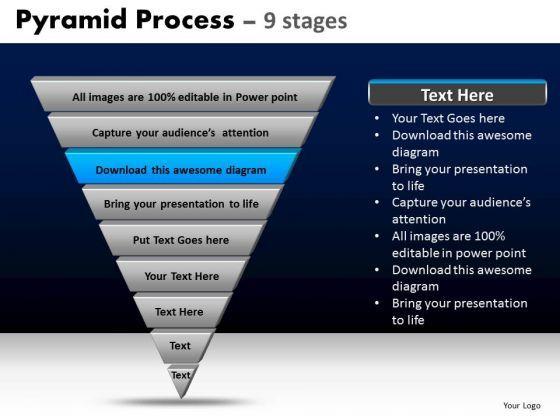 Pyramid Process – 9 stages

All images are 100% editable in Power point

Capture your audience's attention

Download this awesome diagram

Bring your presentation to life

Put Text Goes here

Your Text Here

Text Here

Text

Text

Text Here

• Your Text Goes here
• Download this awesome diagram
• Bring your presentation to life
• Capture your audience's attention
• All images are 100% editable in power point
• Download this awesome diagram
• Bring your presentation to life

Your Logo